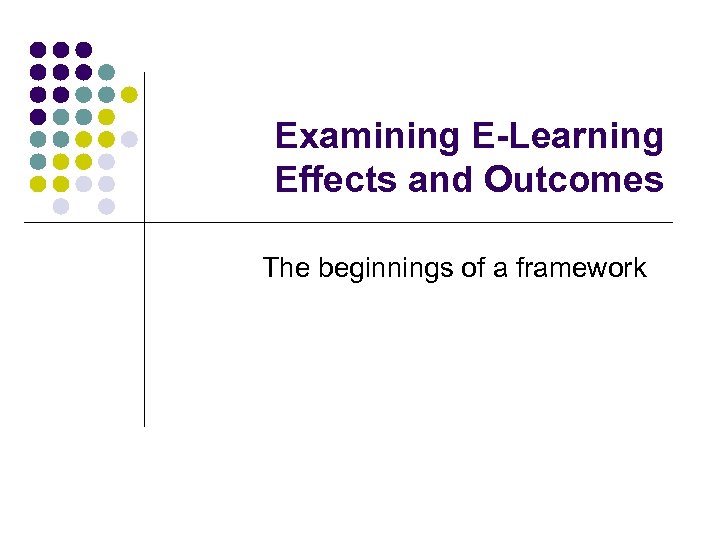 Examining E-Learning Effects and Outcomes

The beginnings of a framework